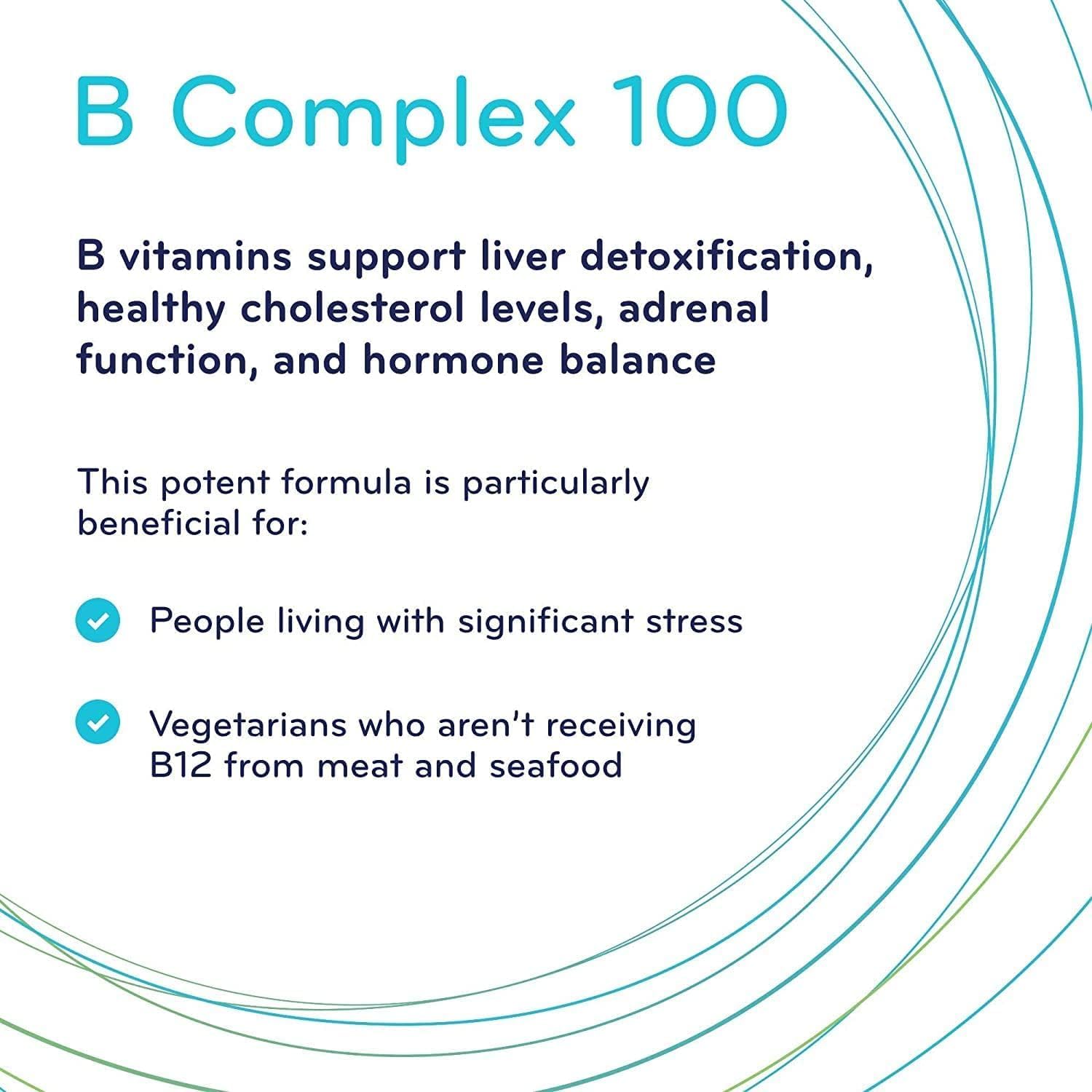 B Complex 100

B vitamins support liver detoxification, healthy cholesterol levels, adrenal function, and hormone balance

This potent formula is particularly beneficial for:

People living with significant stress

Vegetarians who aren't receiving B12 from meat and seafood